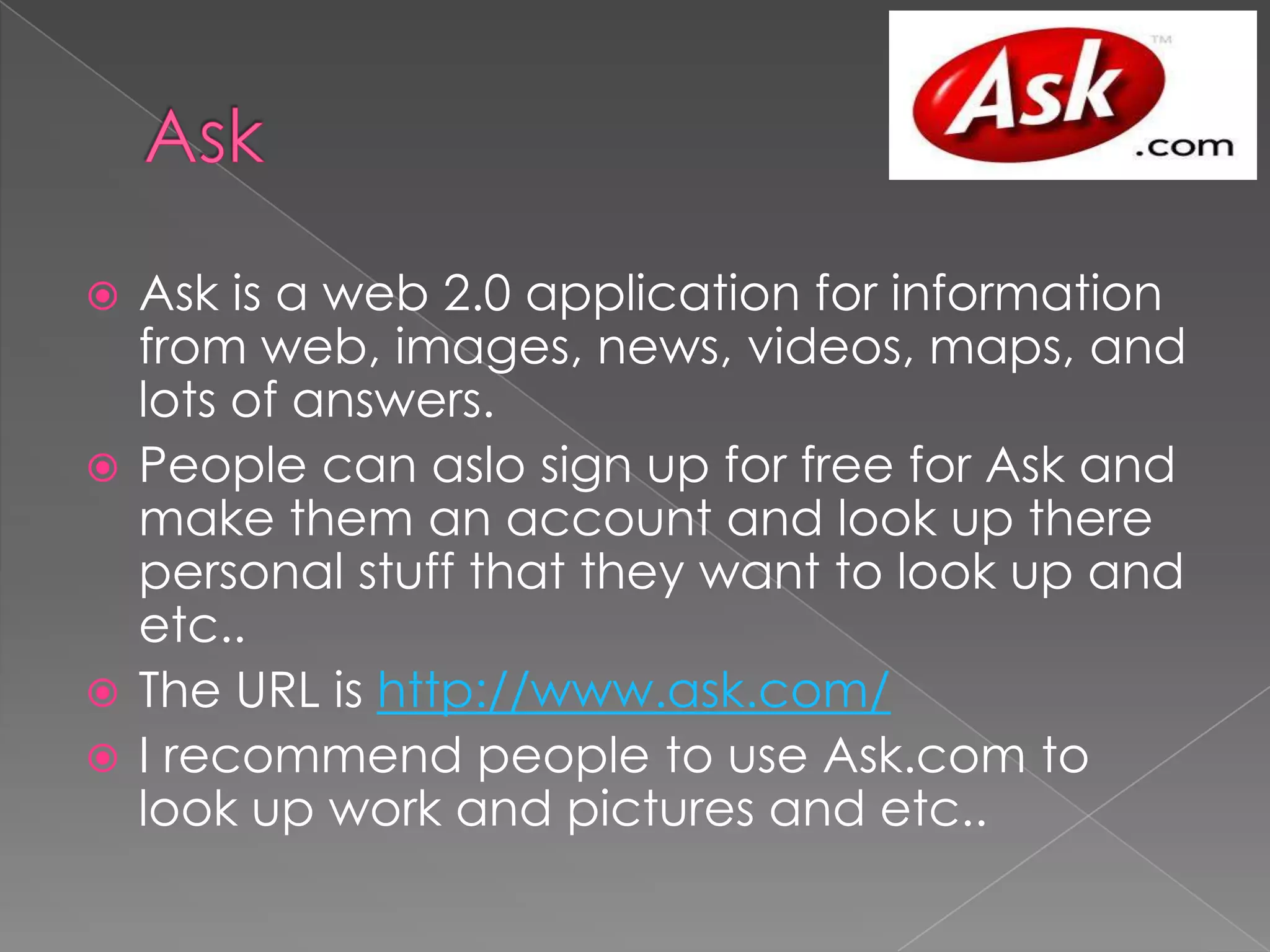 Ask

Ask™ .com

Ask is a web 2.0 application for information from web, images, news, videos, maps, and lots of answers.

People can aslo sign up for free for Ask and make them an account and look up there personal stuff that they want to look up and etc..

The URL is http://www.ask.com/

I recommend people to use Ask.com to look up work and pictures and etc..